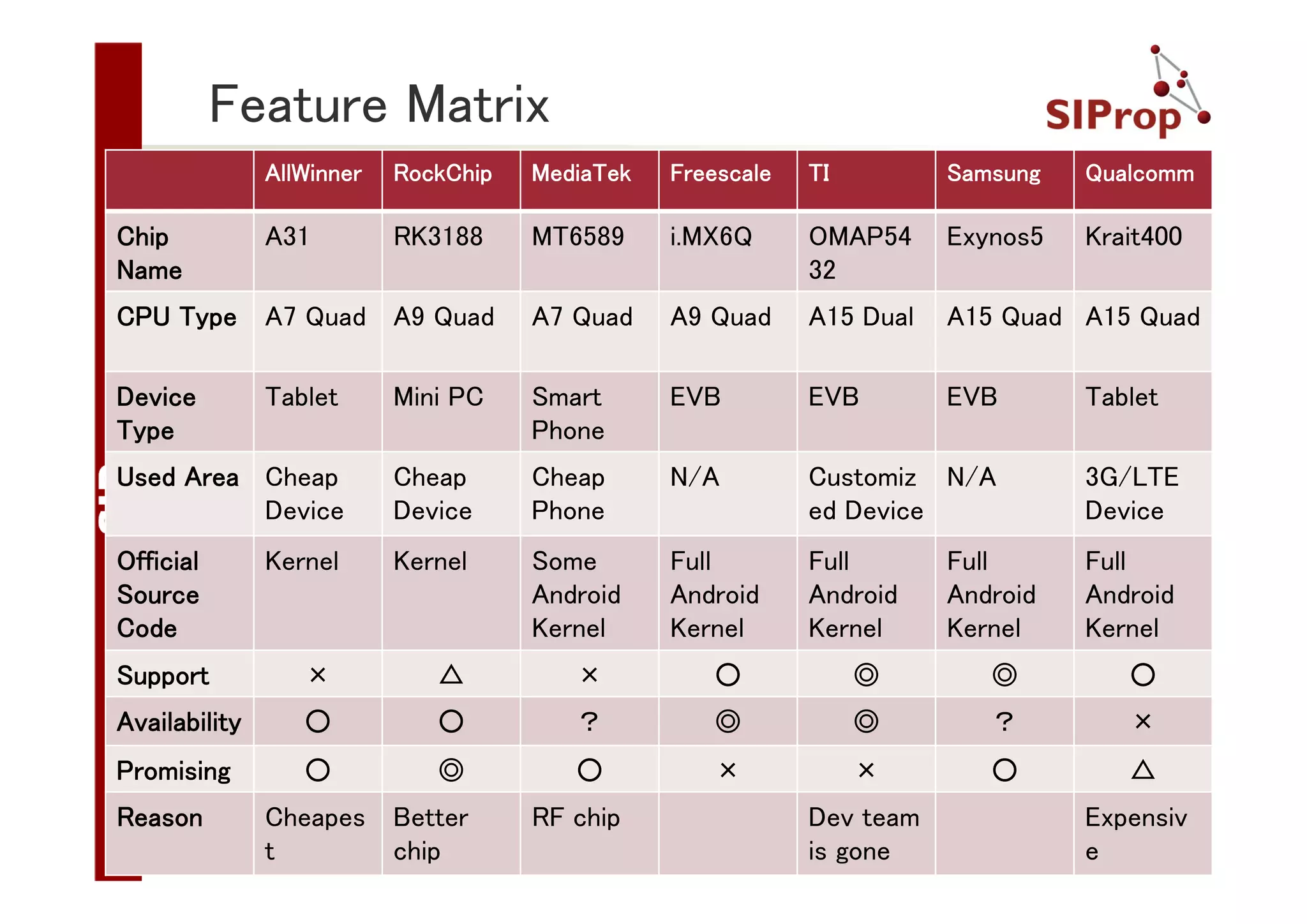 Feature Matrix

SIProp

| | AllWinner | RockChip | MediaTek | Freescale | TI | Samsung | Qualcomm |
|---|---|---|---|---|---|---|---|
| Chip Name | A31 | RK3188 | MT6589 | i.MX6Q | OMAP5432 | Exynos5 | Krait400 |
| CPU Type | A7 Quad | A9 Quad | A7 Quad | A9 Quad | A15 Dual | A15 Quad | A15 Quad |
| Device Type | Tablet | Mini PC | Smart Phone | EVB | EVB | EVB | Tablet |
| Used Area | Cheap Device | Cheap Device | Cheap Phone | N/A | Customized Device | N/A | 3G/LTE Device |
| Official Source Code | Kernel | Kernel | Some Android Kernel | Full Android Kernel | Full Android Kernel | Full Android Kernel | Full Android Kernel |
| Support | × | △ | × | ○ | ◎ | ◎ | ○ |
| Availability | ○ | ○ | ? | ◎ | ◎ | ? | × |
| Promising | ○ | ◎ | ○ | × | × | ○ | △ |
| Reason | Cheapest | Better chip | RF chip | | Dev team is gone | | Expensive |